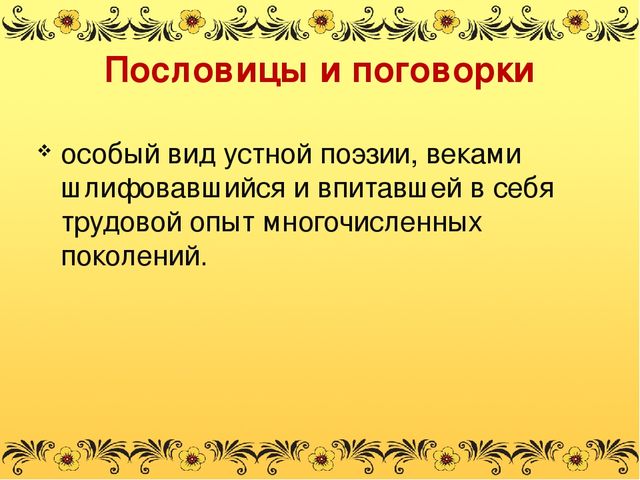 Пословицы и поговорки

❖ особый вид устной поэзии, веками шлифовавшийся и впитавшей в себя трудовой опыт многочисленных поколений.